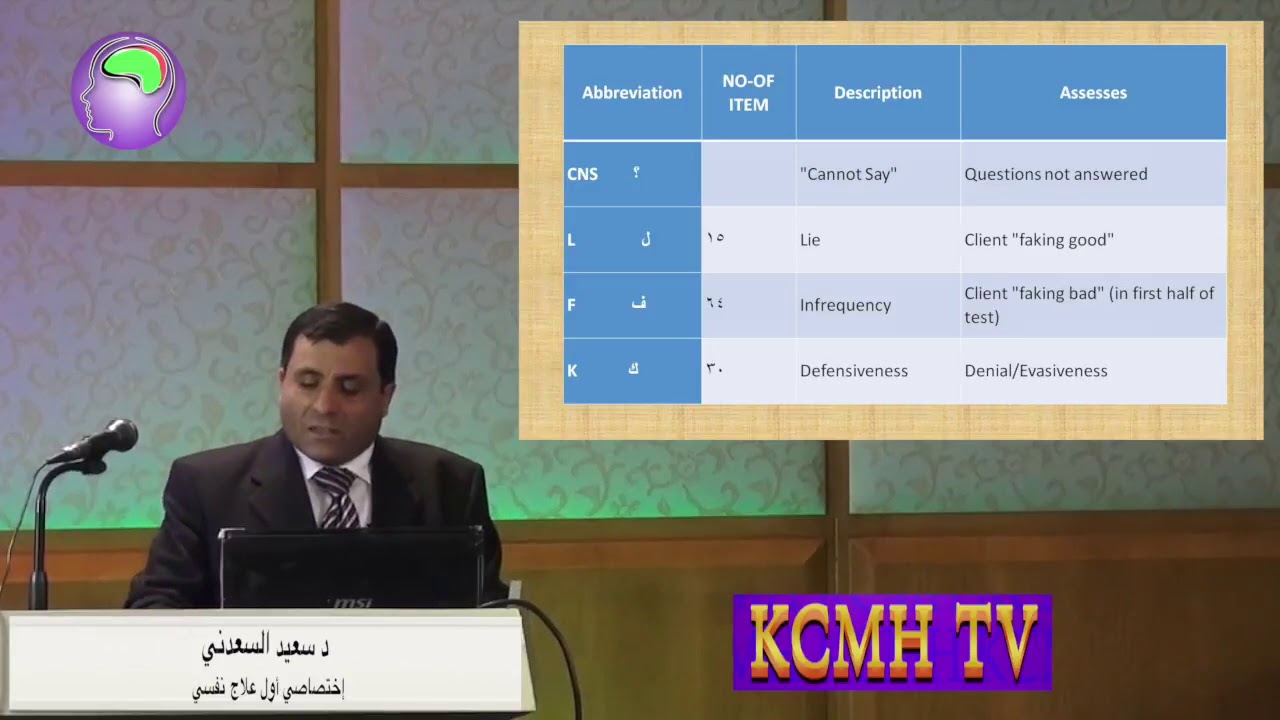 | Abbreviation | NO-OF ITEM | Description | Assesses |
|---|---|---|---|
| CNS ؟ | | "Cannot Say" | Questions not answered |
| L ل | ١٥ | Lie | Client "faking good" |
| F ف | ٦٤ | Infrequency | Client "faking bad" (in first half of test) |
| K ك | ٣٠ | Defensiveness | Denial/Evasiveness |

msi

د سعيد السعدني
إختصاصي أول علاج نفسي

KCMH TV